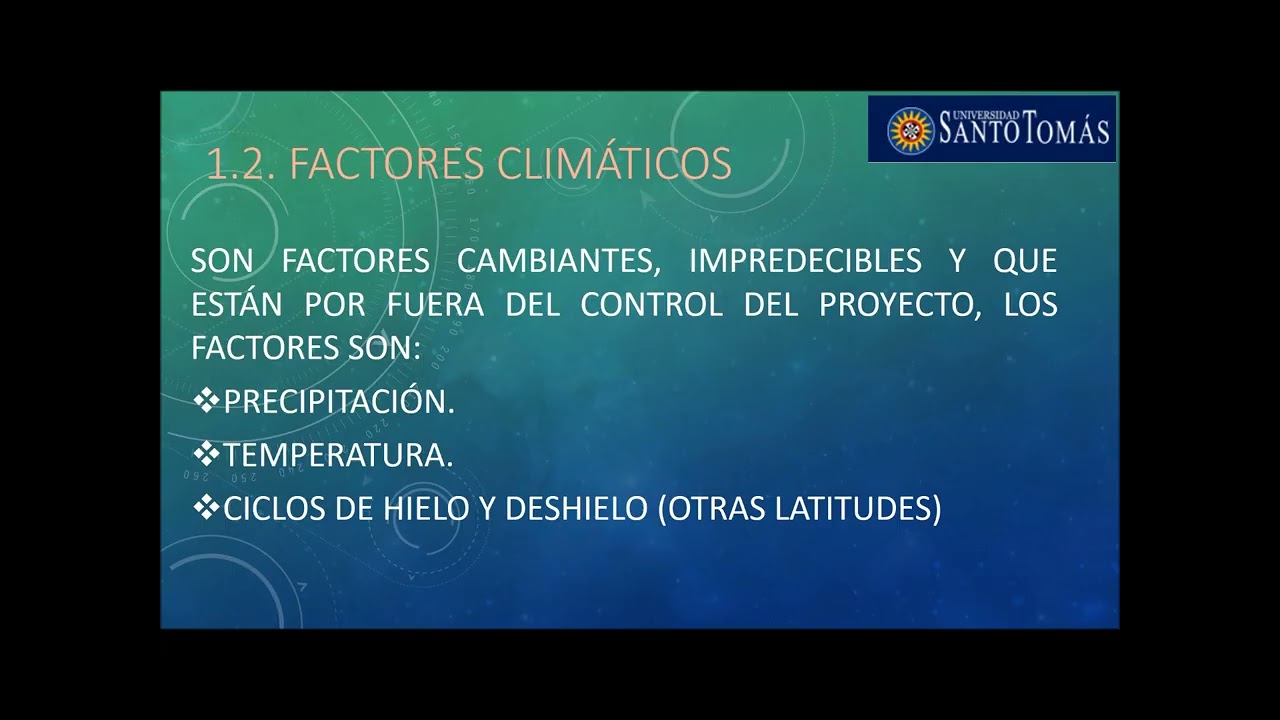 UNIVERSIDAD SANTO TOMÁS

1.2. FACTORES CLIMÁTICOS

SON FACTORES CAMBIANTES, IMPREDECIBLES Y QUE ESTÁN POR FUERA DEL CONTROL DEL PROYECTO, LOS FACTORES SON:

❖PRECIPITACIÓN.

❖TEMPERATURA.

❖CICLOS DE HIELO Y DESHIELO (OTRAS LATITUDES)